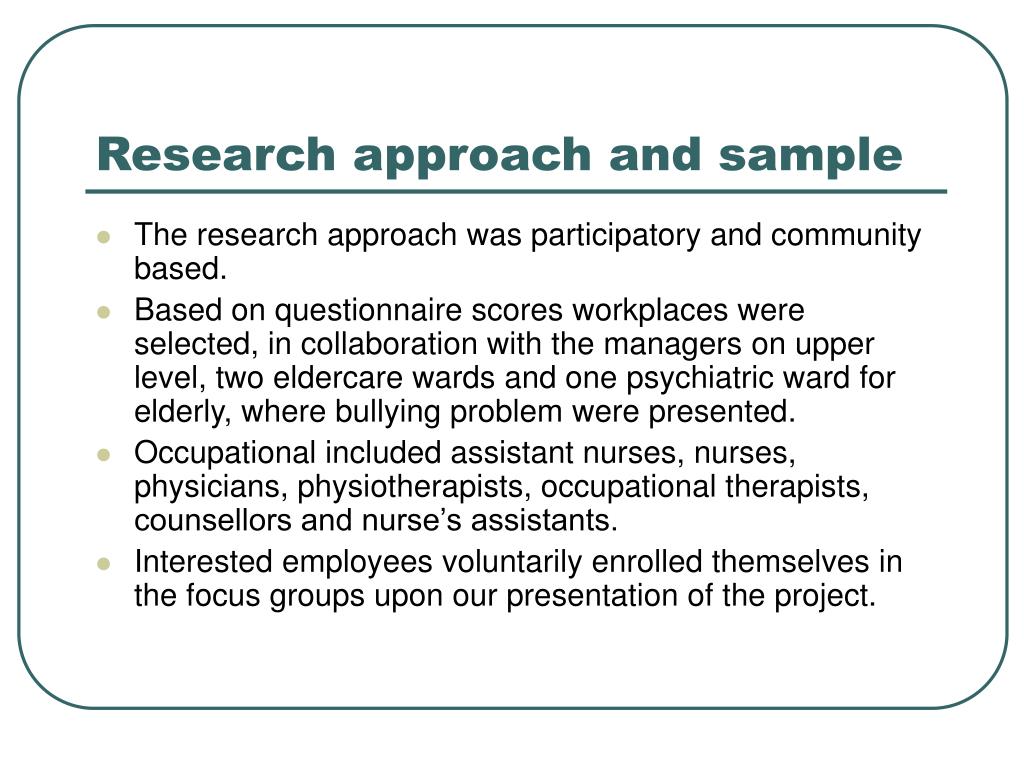 Research approach and sample

- The research approach was participatory and community based.
- Based on questionnaire scores workplaces were selected, in collaboration with the managers on upper level, two eldercare wards and one psychiatric ward for elderly, where bullying problem were presented.
- Occupational included assistant nurses, nurses, physicians, physiotherapists, occupational therapists, counsellors and nurse’s assistants.
- Interested employees voluntarily enrolled themselves in the focus groups upon our presentation of the project.